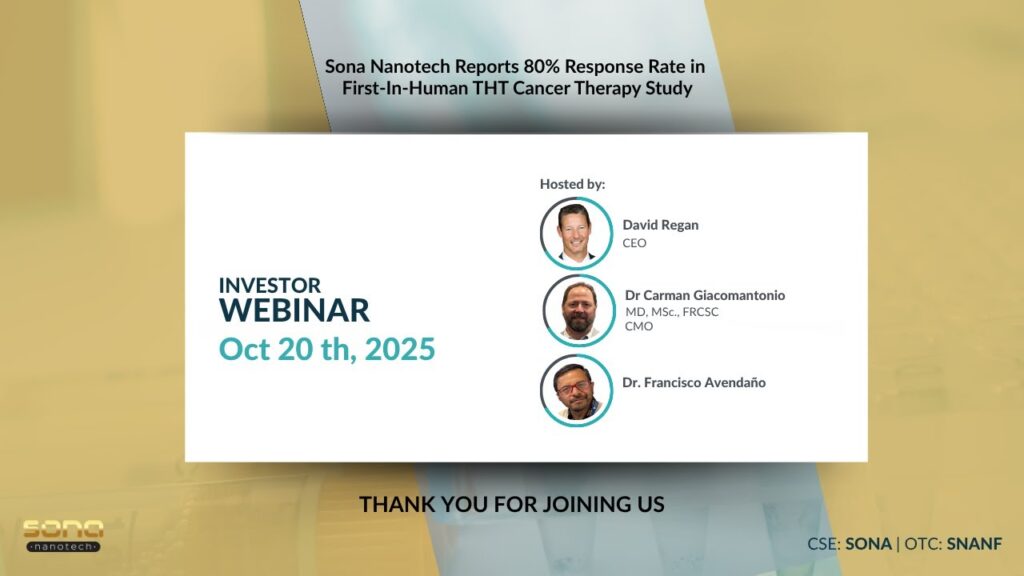 Sona Nanotech Reports 80% Response Rate in First-In-Human THT Cancer Therapy Study

INVESTOR
WEBINAR
Oct 20 th, 2025

Hosted by:

David Regan
CEO

Dr Carman Giacomantonio
MD, MSc., FRCSC
CMO

Dr. Francisco Avendaño

THANK YOU FOR JOINING US

sona
nanotech

CSE: SONA | OTC: SNANF